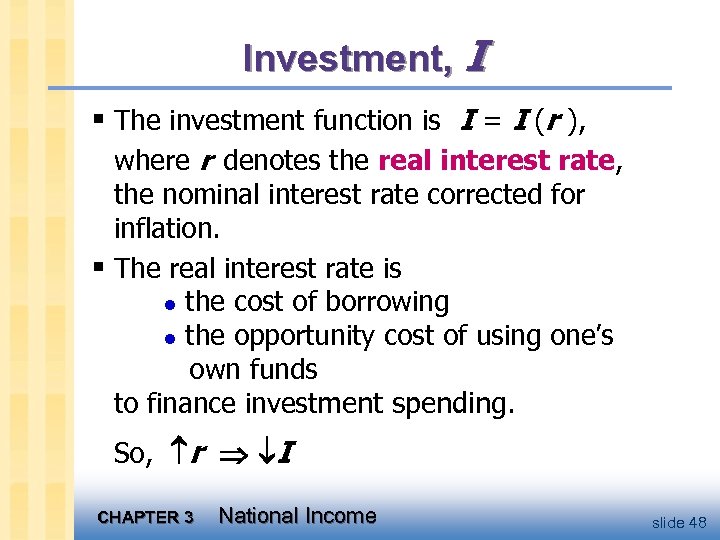 Investment, $I$

▪ The investment function is $I = I(r)$, where $r$ denotes the real interest rate, the nominal interest rate corrected for inflation.

▪ The real interest rate is
• the cost of borrowing
• the opportunity cost of using one's own funds
to finance investment spending.

So, $\uparrow r \Rightarrow \downarrow I$

CHAPTER 3 National Income

slide 48